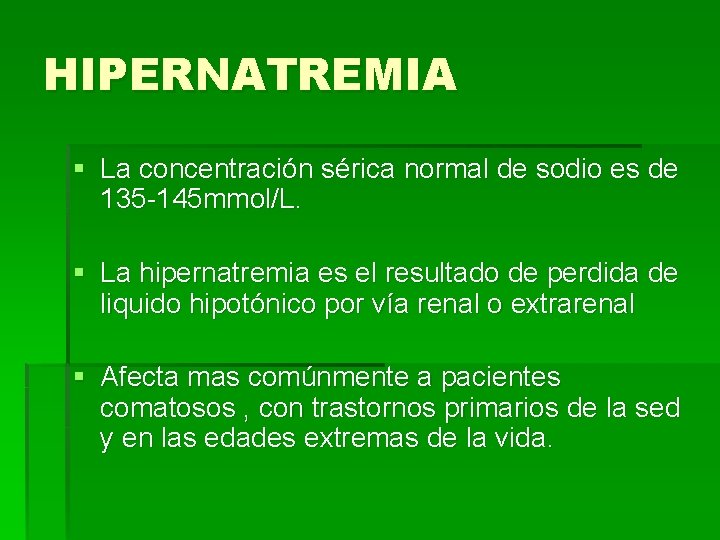 HIPERNATREMIA

▪ La concentración sérica normal de sodio es de 135-145mmol/L.

▪ La hipernatremia es el resultado de perdida de liquido hipotónico por vía renal o extrarenal

▪ Afecta mas comúnmente a pacientes comatosos , con trastornos primarios de la sed y en las edades extremas de la vida.